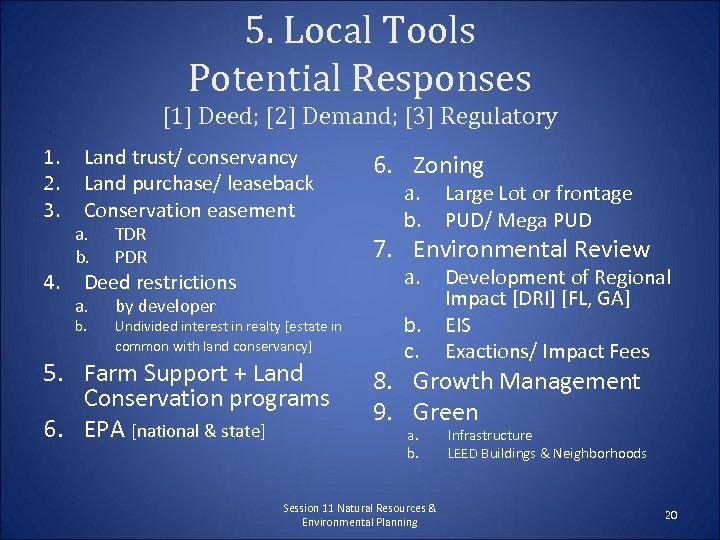 5. Local Tools
Potential Responses
[1] Deed; [2] Demand; [3] Regulatory

1. Land trust/ conservancy
2. Land purchase/ leaseback
3. Conservation easement
a. TDR
b. PDR
4. Deed restrictions
a. by developer
b. Undivided interest in realty [estate in common with land conservancy]
5. Farm Support + Land Conservation programs
6. EPA [national & state]

6. Zoning
a. Large Lot or frontage
b. PUD/ Mega PUD
7. Environmental Review
a. Development of Regional Impact [DRI] [FL, GA]
b. EIS
c. Exactions/ Impact Fees
8. Growth Management
9. Green
a. Infrastructure
b. LEED Buildings & Neighborhoods

Session 11 Natural Resources & Environmental Planning

20